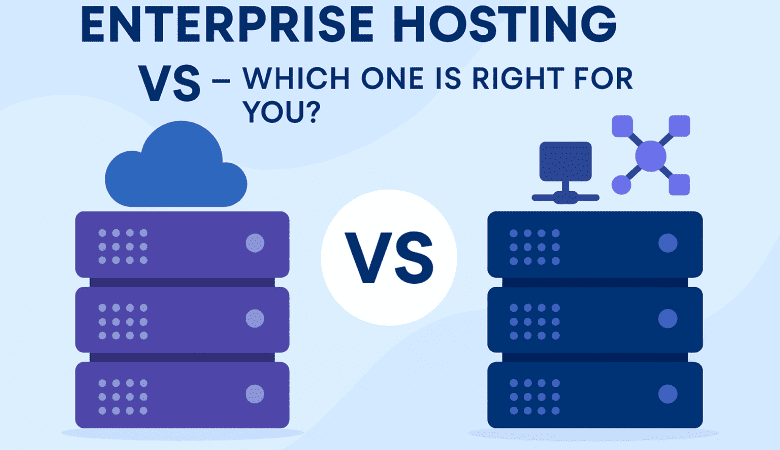 ENTERPRISE HOSTING

VS – WHICH ONE IS RIGHT FOR YOU?

VS